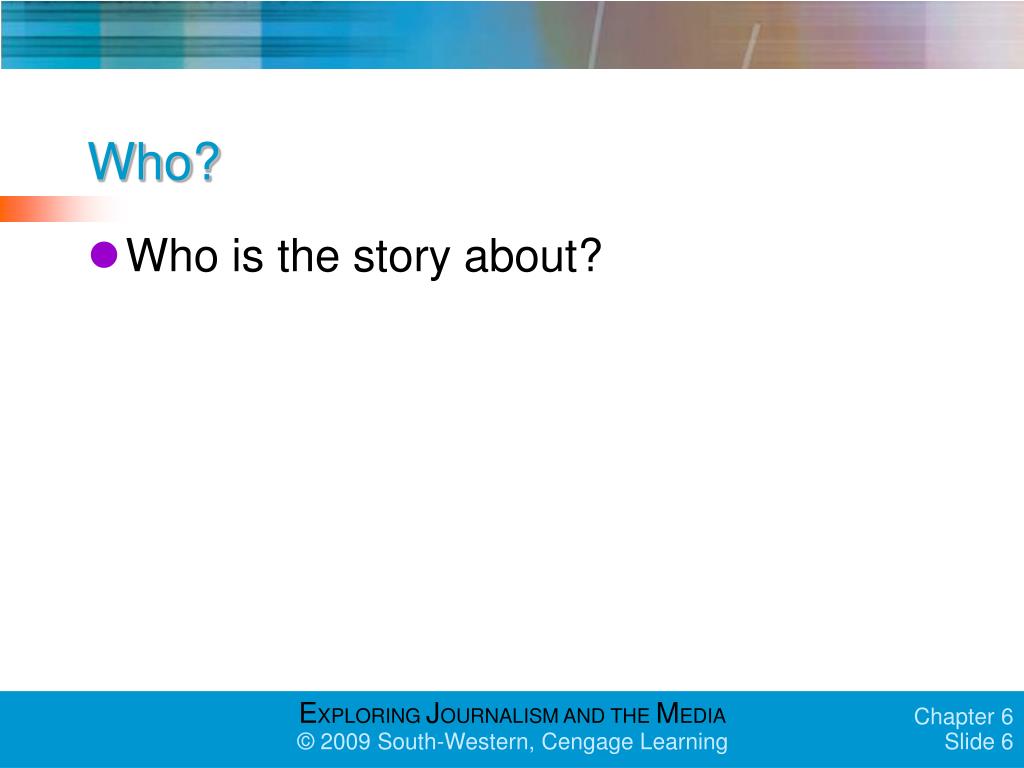 Who?

Who is the story about?

EXPLORING JOURNALISM AND THE MEDIA
© 2009 South-Western, Cengage Learning

Chapter 6
Slide 6